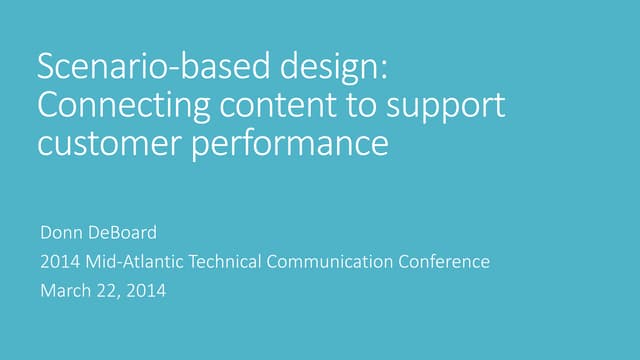 Scenario-based design: Connecting content to support customer performance

Donn DeBoard
2014 Mid-Atlantic Technical Communication Conference
March 22, 2014